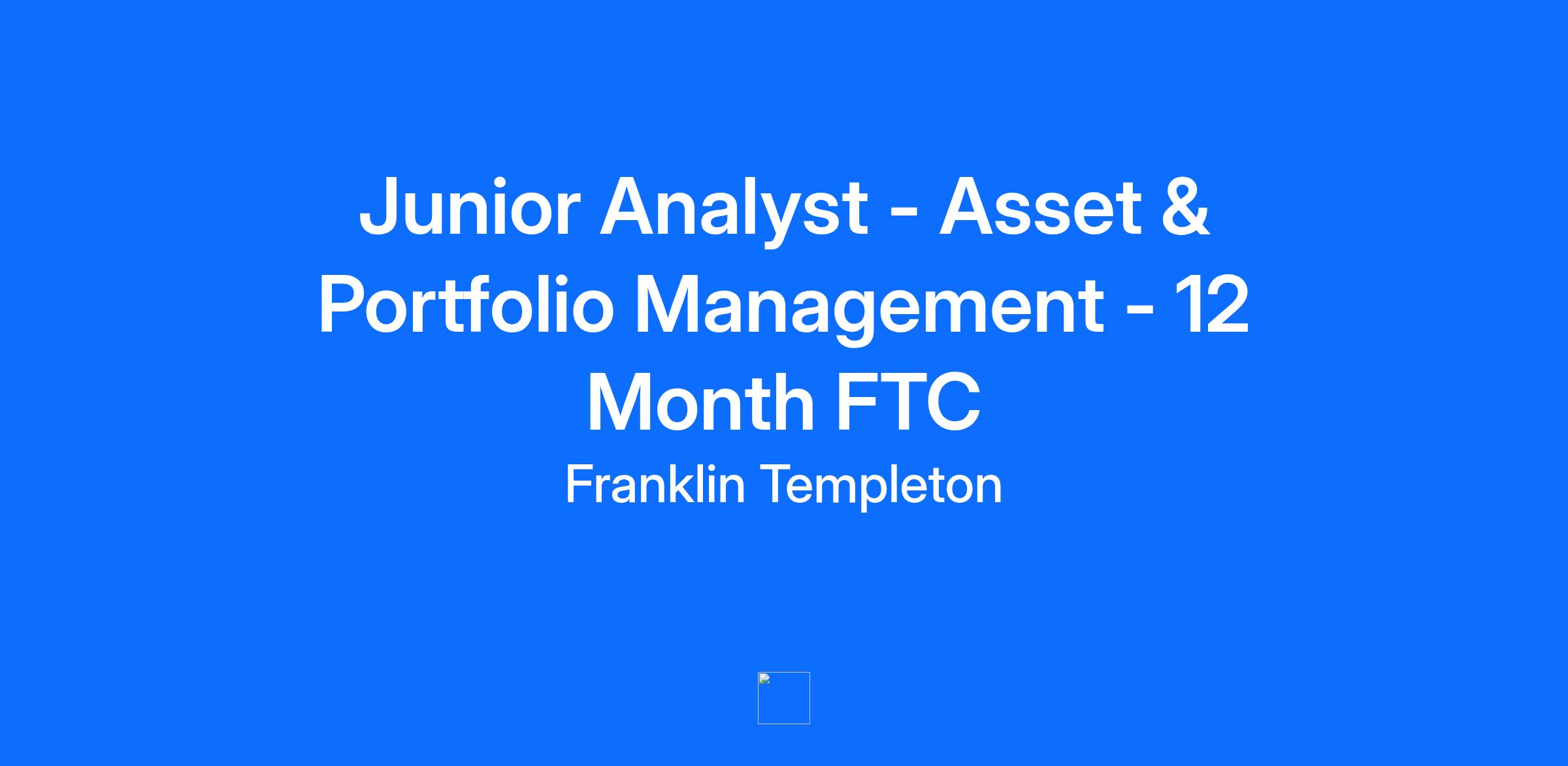 Junior Analyst - Asset & Portfolio Management - 12 Month FTC

Franklin Templeton